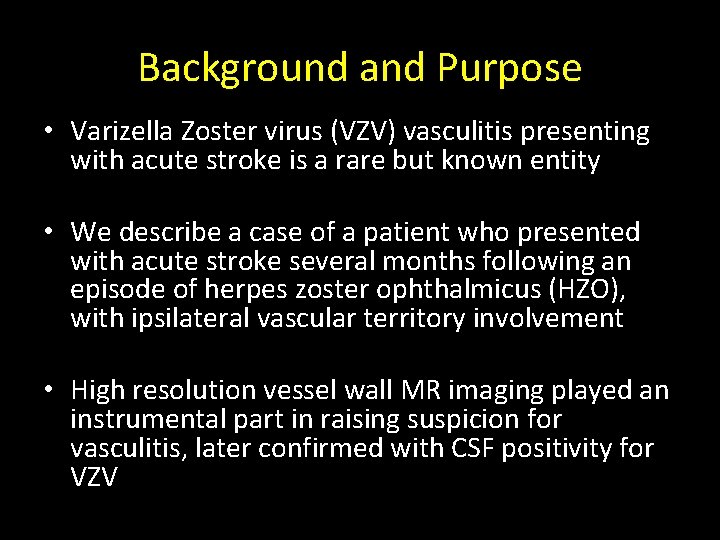 Background and Purpose

• Varizella Zoster virus (VZV) vasculitis presenting with acute stroke is a rare but known entity

• We describe a case of a patient who presented with acute stroke several months following an episode of herpes zoster ophthalmicus (HZO), with ipsilateral vascular territory involvement

• High resolution vessel wall MR imaging played an instrumental part in raising suspicion for vasculitis, later confirmed with CSF positivity for VZV